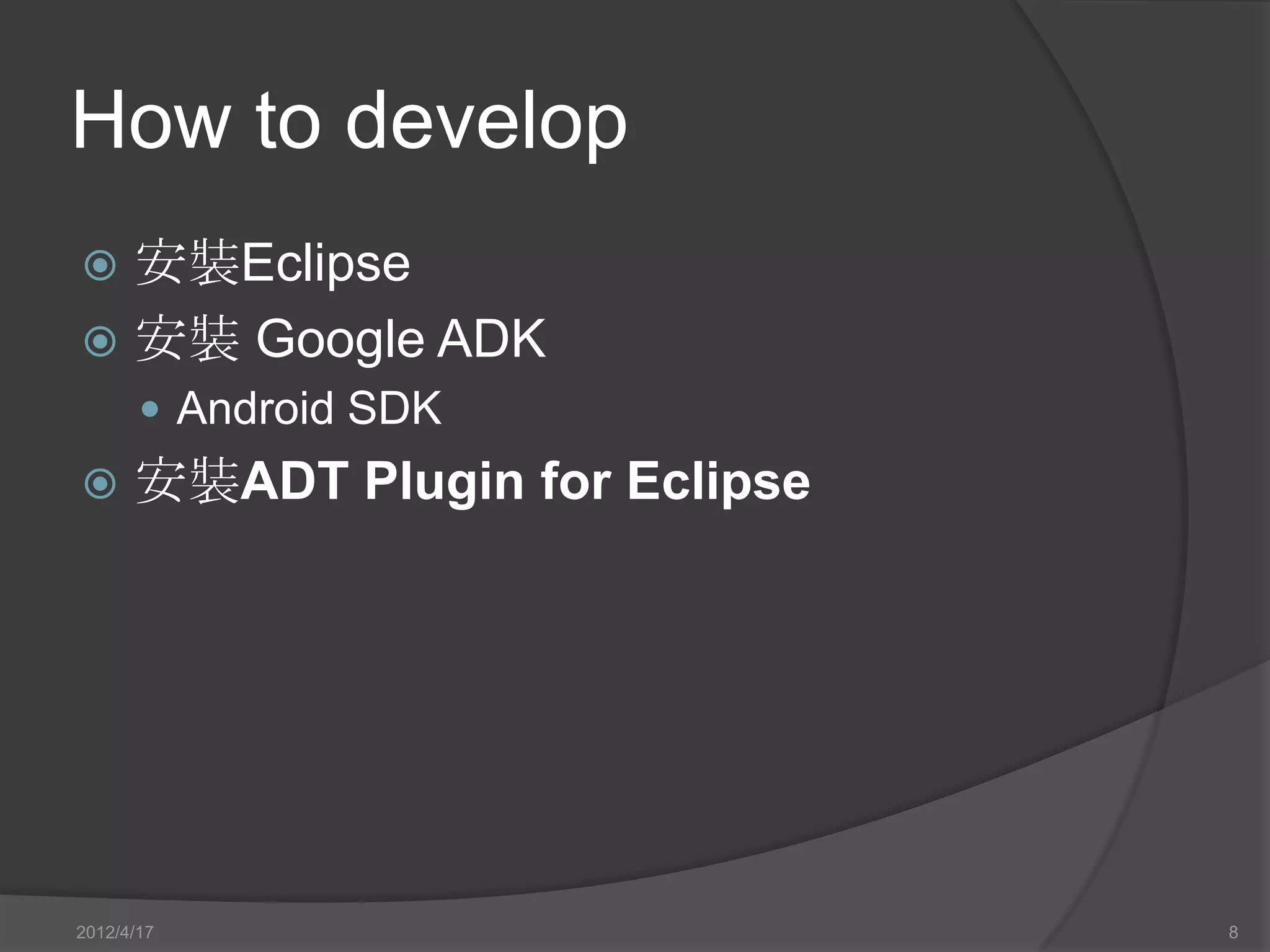 How to develop

安裝Eclipse

安裝 Google ADK

Android SDK

安裝ADT Plugin for Eclipse

2012/4/17

8